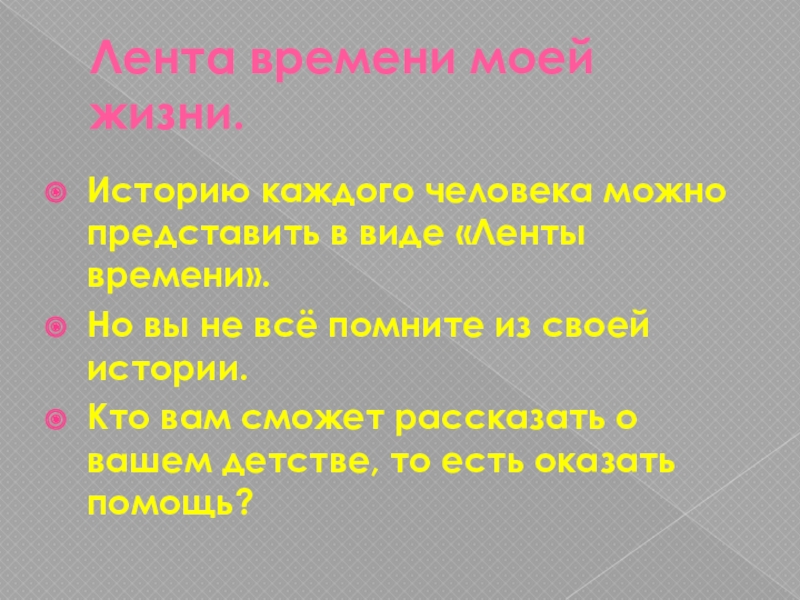 Лента времени моей жизни.

Историю каждого человека можно представить в виде «Ленты времени».

Но вы не всё помните из своей истории.

Кто вам сможет рассказать о вашем детстве, то есть оказать помощь?